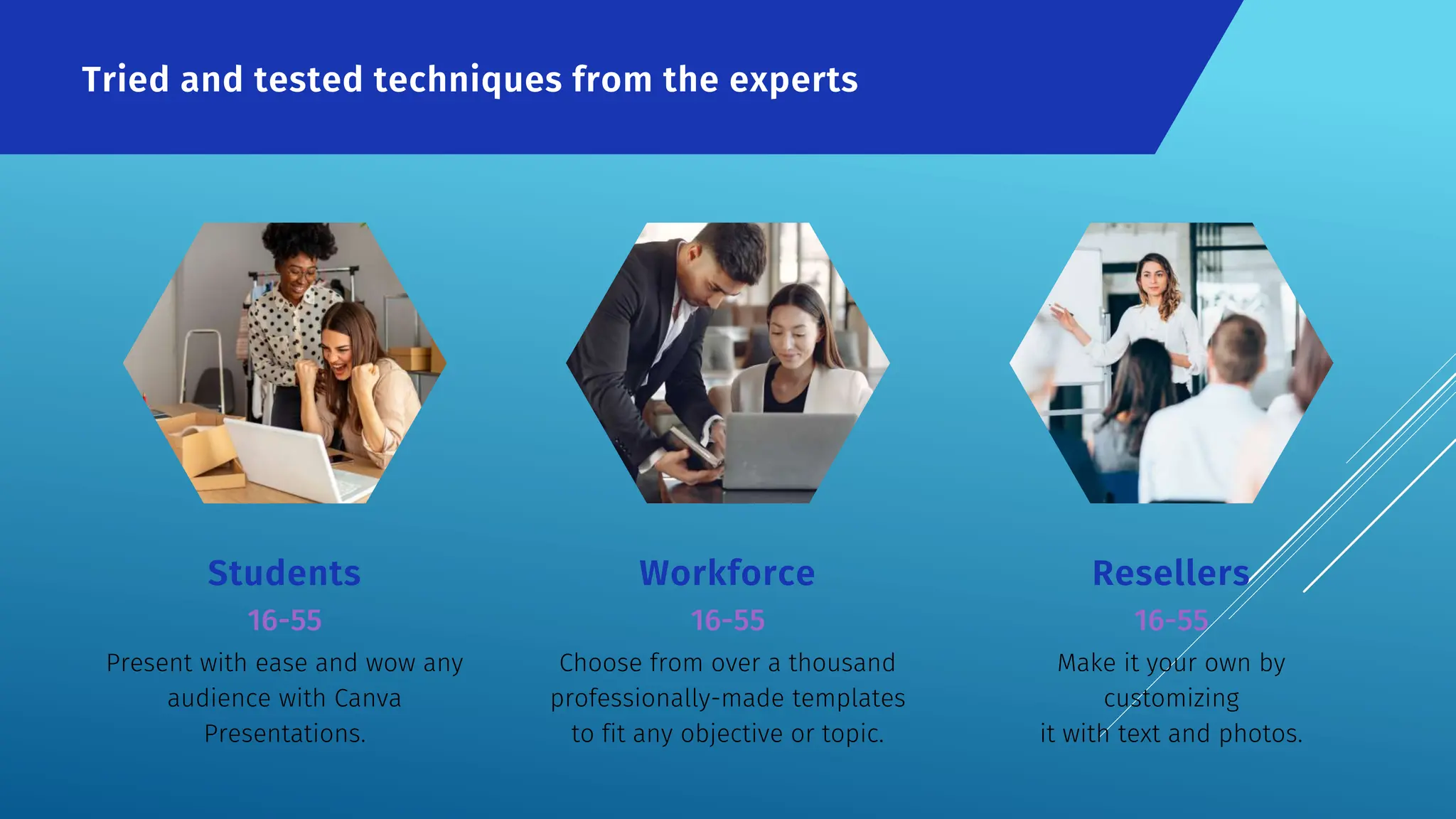 Tried and tested techniques from the experts

Students

16-55

Present with ease and wow any audience with Canva Presentations.

Workforce

16-55

Choose from over a thousand professionally-made templates to fit any objective or topic.

Resellers

16-55

Make it your own by customizing it with text and photos.